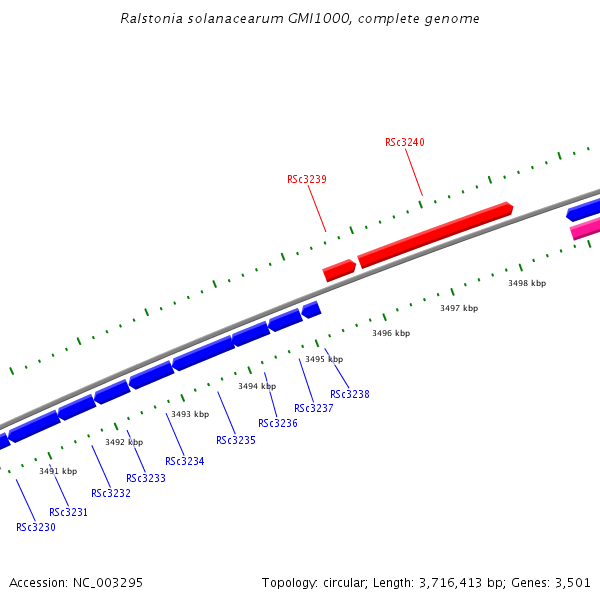 Ralstonia solanacearum GMI1000, complete genome

RSc3240

RSc3239

3498 kbp

3497 kbp

3496 kbp

3495 kbp

3494 kbp

3493 kbp

3492 kbp

3491 kbp

RSc3238

RSc3237

RSc3236

RSc3235

RSc3234

RSc3233

RSc3232

RSc3231

RSc3230

Accession: NC_003295

Topology: circular; Length: 3,716,413 bp; Genes: 3,501